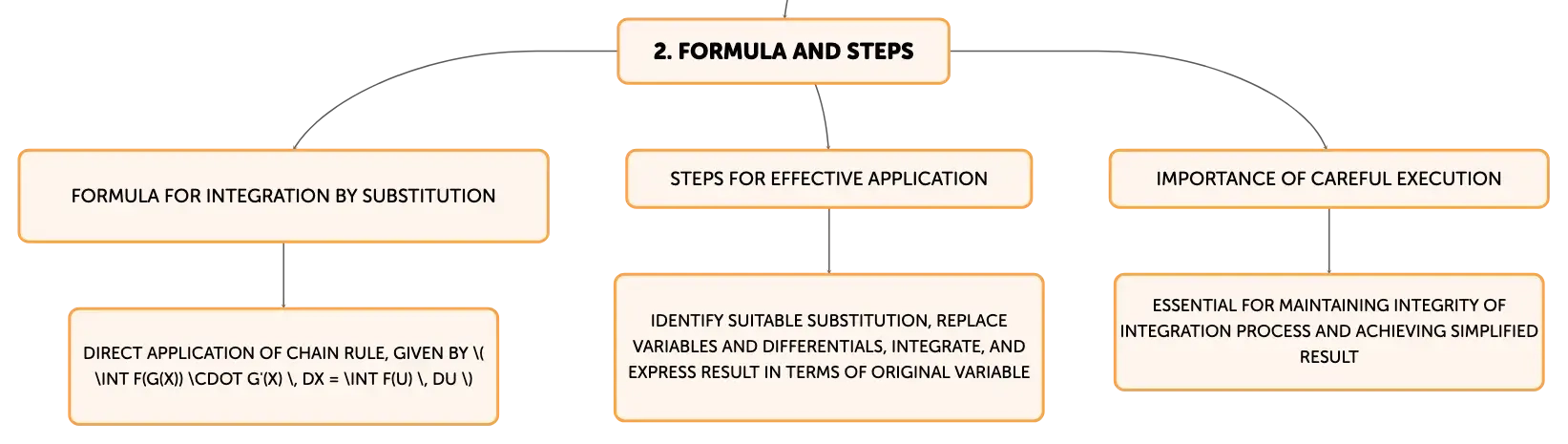 2. FORMULA AND STEPS

FORMULA FOR INTEGRATION BY SUBSTITUTION

DIRECT APPLICATION OF CHAIN RULE, GIVEN BY \( \INT F(G(X)) \CDOT G'(X) \, DX = \INT F(U) \, DU \)

STEPS FOR EFFECTIVE APPLICATION

IDENTIFY SUITABLE SUBSTITUTION, REPLACE VARIABLES AND DIFFERENTIALS, INTEGRATE, AND EXPRESS RESULT IN TERMS OF ORIGINAL VARIABLE

IMPORTANCE OF CAREFUL EXECUTION

ESSENTIAL FOR MAINTAINING INTEGRITY OF INTEGRATION PROCESS AND ACHIEVING SIMPLIFIED RESULT